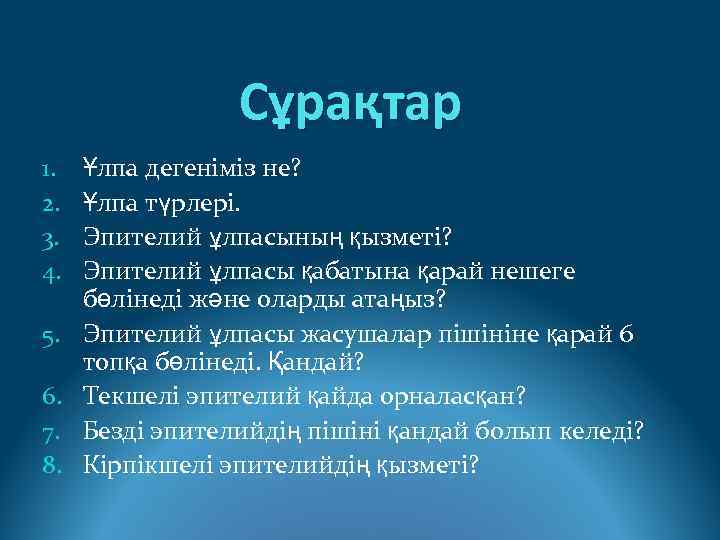 Сұрақтар

1. Ұлпа дегеніміз не?
2. Ұлпа түрлері.
3. Эпителий ұлпасының қызметі?
4. Эпителий ұлпасы қабатына қарай нешеге бөлінеді және оларды атаңыз?
5. Эпителий ұлпасы жасушалар пішініне қарай 6 топқа бөлінеді. Қандай?
6. Текшелі эпителий қайда орналасқан?
7. Безді эпителийдің пішіні қандай болып келеді?
8. Кірпікшелі эпителийдің қызметі?